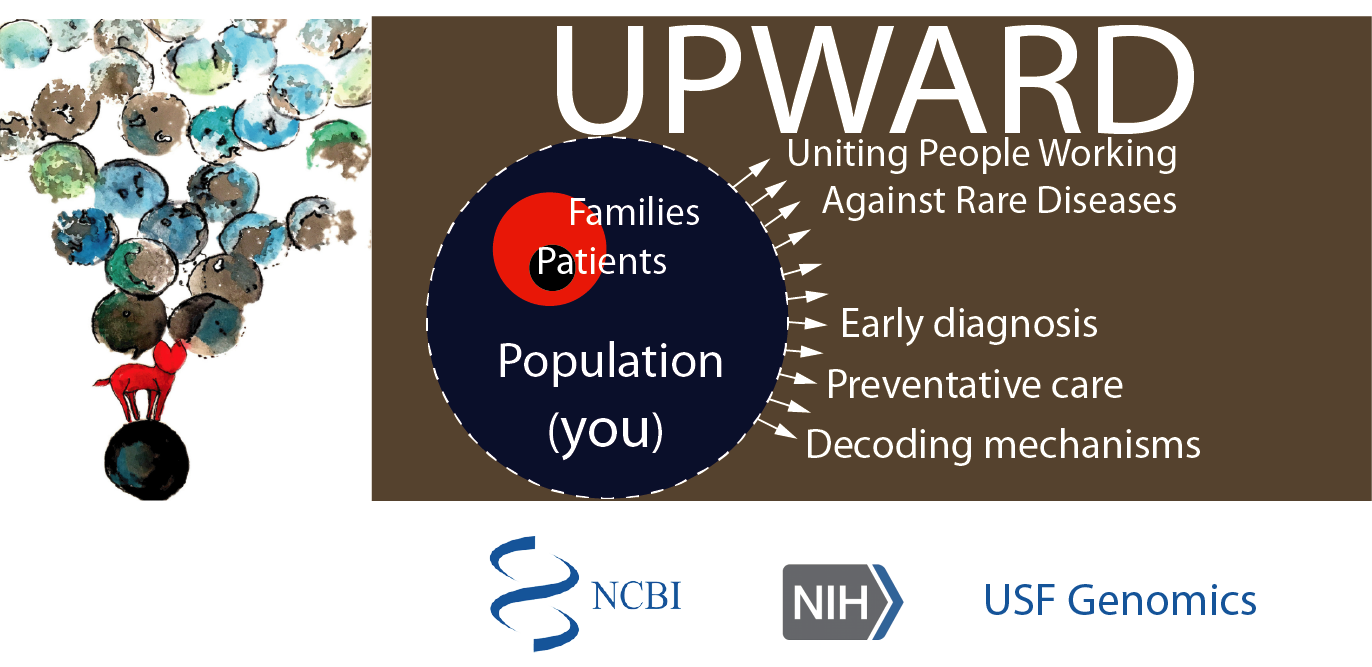 UPWARD

Uniting People Working Against Rare Diseases

Families

Patients

Population (you)

Early diagnosis

Preventative care

Decoding mechanisms

NCBI

NIH

USF Genomics